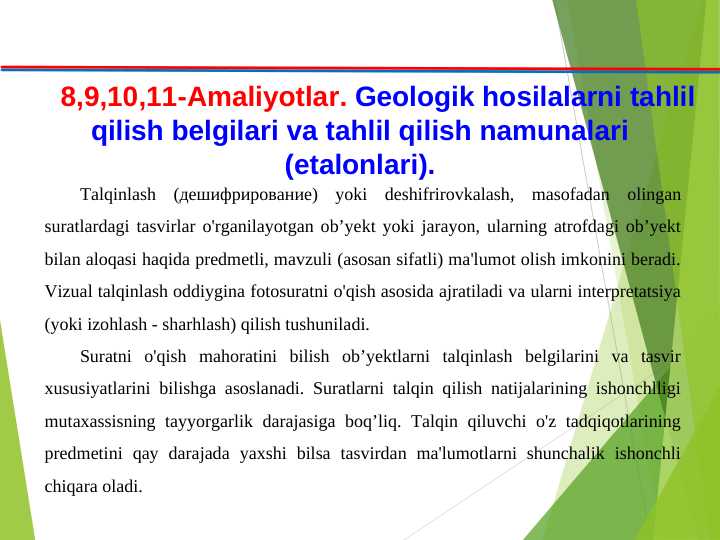 8,9,10,11-Amaliyotlar. Geologik hosilalarni tahlil qilish belgilari va tahlil qilish namunalari (etalonlari).

Talqinlash (дешифрирование) yoki deshifrirovkalash, masofadan olingan suratlardagi tasvirlar o'rganilayotgan ob’yekt yoki jarayon, ularning atrofdagi ob’yekt bilan aloqasi haqida predmetli, mavzuli (asosan sifatli) ma'lumot olish imkonini beradi. Vizual talqinlash oddiygina fotosuratni o'qish asosida ajratiladi va ularni interpretatsiya (yoki izohlash - sharhlash) qilish tushuniladi.

Suratni o'qish mahoratini bilish ob’yektlarni talqinlash belgilarini va tasvir xususiyatlarini bilishga asoslanadi. Suratlarni talqin qilish natijalarining ishonchlligi mutaxassisning tayyorgarlik darajasiga boq’liq. Talqin qiluvchi o'z tadqiqotlarining predmetini qay darajada yaxshi bilsa tasvirdan ma'lumotlarni shunchalik ishonchli chiqara oladi.